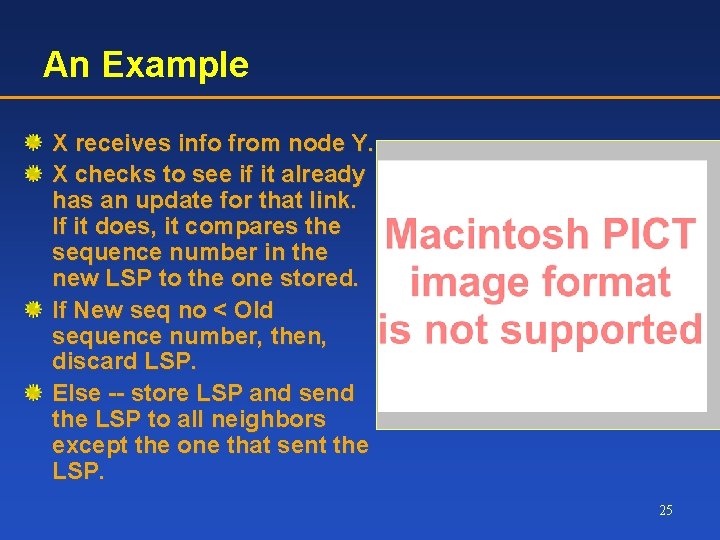 An Example

X receives info from node Y.

X checks to see if it already has an update for that link. If it does, it compares the sequence number in the new LSP to the one stored.

If New seq no < Old sequence number, then, discard LSP.

Else -- store LSP and send the LSP to all neighbors except the one that sent the LSP.

Macintosh PICT image format is not supported

25